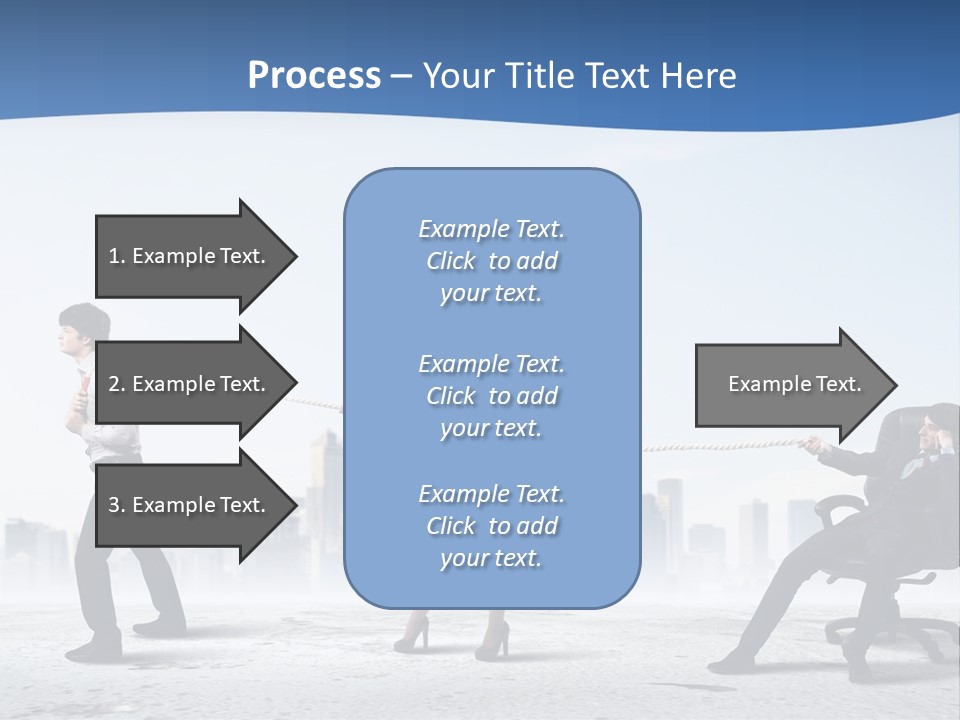 Process – Your Title Text Here

1. Example Text.

2. Example Text.

3. Example Text.

Example Text. Click to add your text.

Example Text. Click to add your text.

Example Text. Click to add your text.

Example Text.